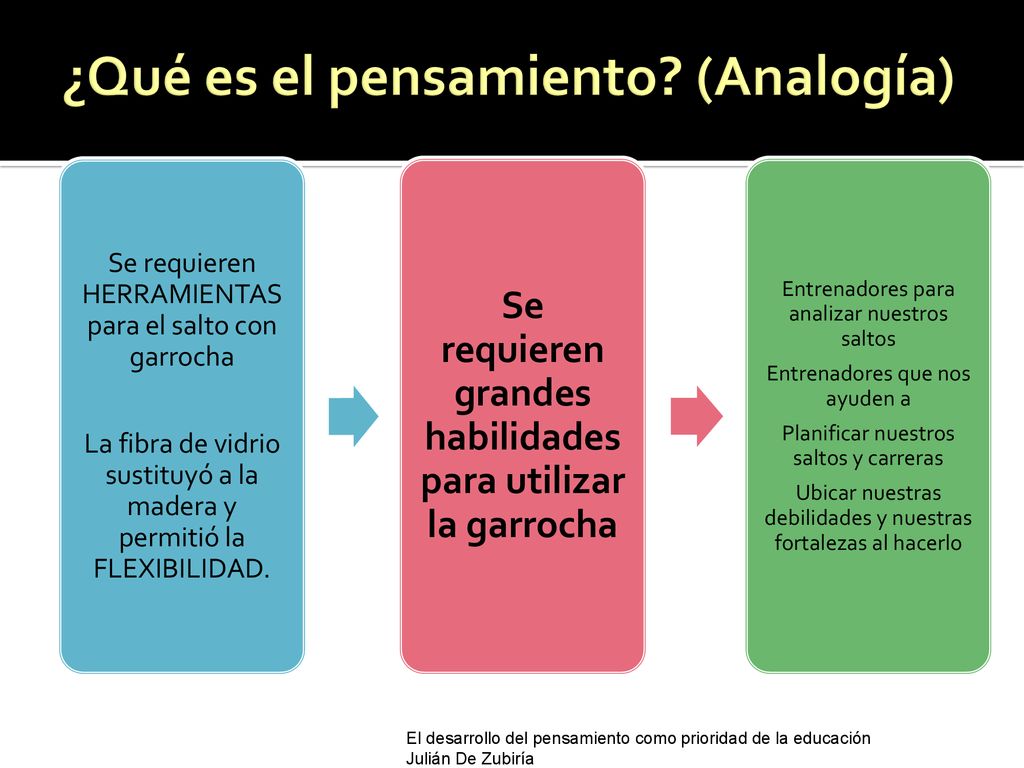 ¿Qué es el pensamiento? (Analogía)

Se requieren HERRAMIENTAS para el salto con garrocha

La fibra de vidrio sustituyó a la madera y permitió la FLEXIBILIDAD.

Se requieren grandes habilidades para utilizar la garrocha

Entrenadores para analizar nuestros saltos

Entrenadores que nos ayuden a

Planificar nuestros saltos y carreras

Ubicar nuestras debilidades y nuestras fortalezas al hacerlo

El desarrollo del pensamiento como prioridad de la educación
Julián De Zubiría